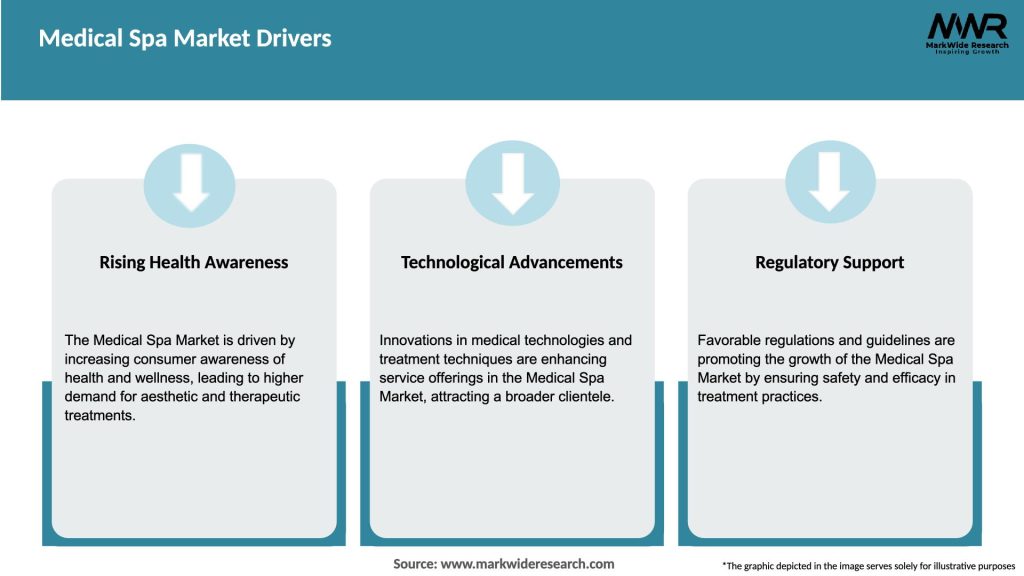 Medical Spa Market Drivers

MWR
MarkWide Research
Inspiring Growth

Rising Health Awareness

The Medical Spa Market is driven by increasing consumer awareness of health and wellness, leading to higher demand for aesthetic and therapeutic treatments.

Technological Advancements

Innovations in medical technologies and treatment techniques are enhancing service offerings in the Medical Spa Market, attracting a broader clientele.

Regulatory Support

Favorable regulations and guidelines are promoting the growth of the Medical Spa Market by ensuring safety and efficacy in treatment practices.

Source: www.markwideresearch.com

*The graphic depicted in the image serves solely for illustrative purposes